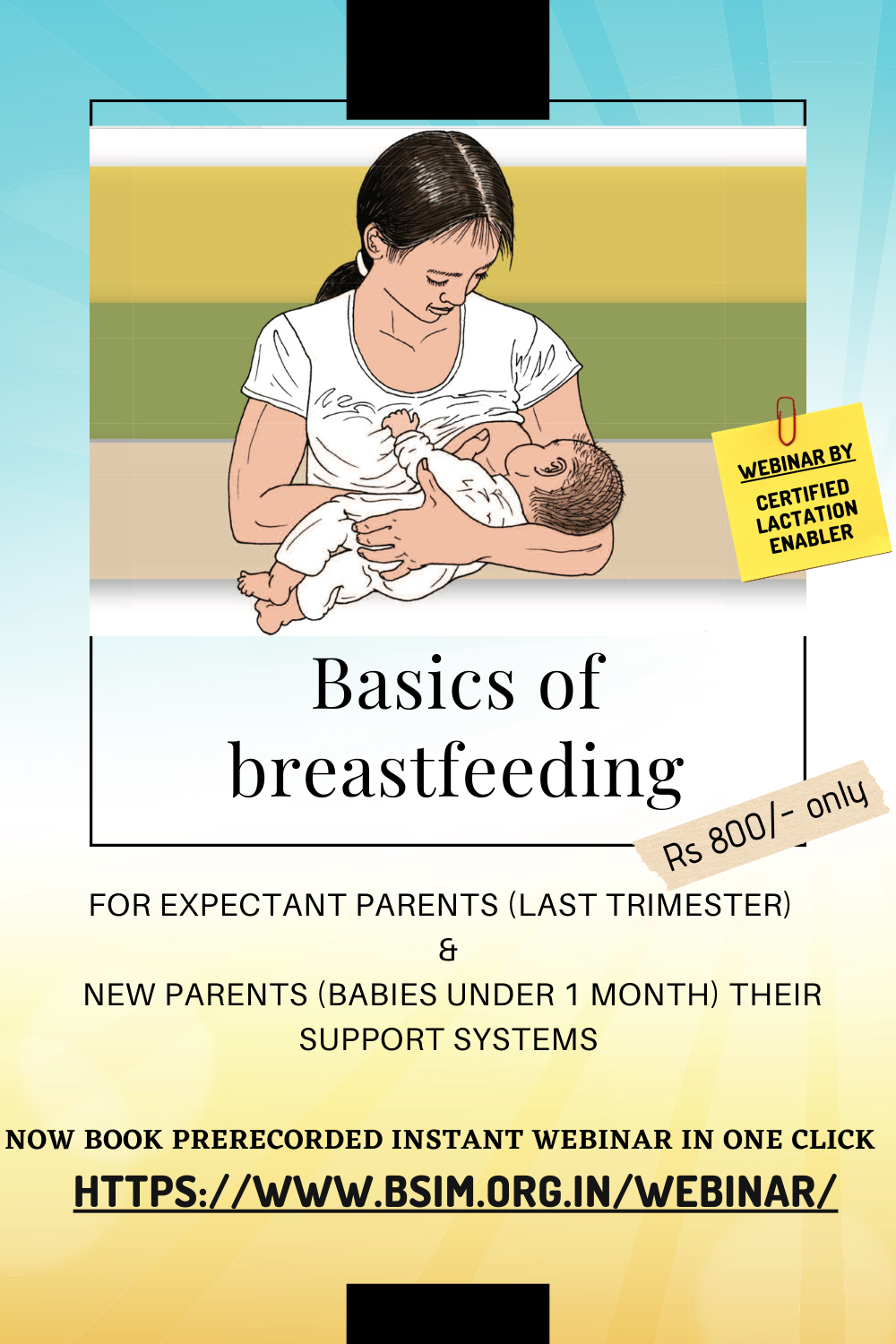 WEBINAR BY

CERTIFIED LACTATION ENABLER

Basics of breastfeeding

Rs 800/- only

FOR EXPECTANT PARENTS (LAST TRIMESTER)
&
NEW PARENTS (BABIES UNDER 1 MONTH) THEIR SUPPORT SYSTEMS

NOW BOOK PRERECORDED INSTANT WEBINAR IN ONE CLICK

HTTPS://WWW.BSIM.ORG.IN/WEBINAR/